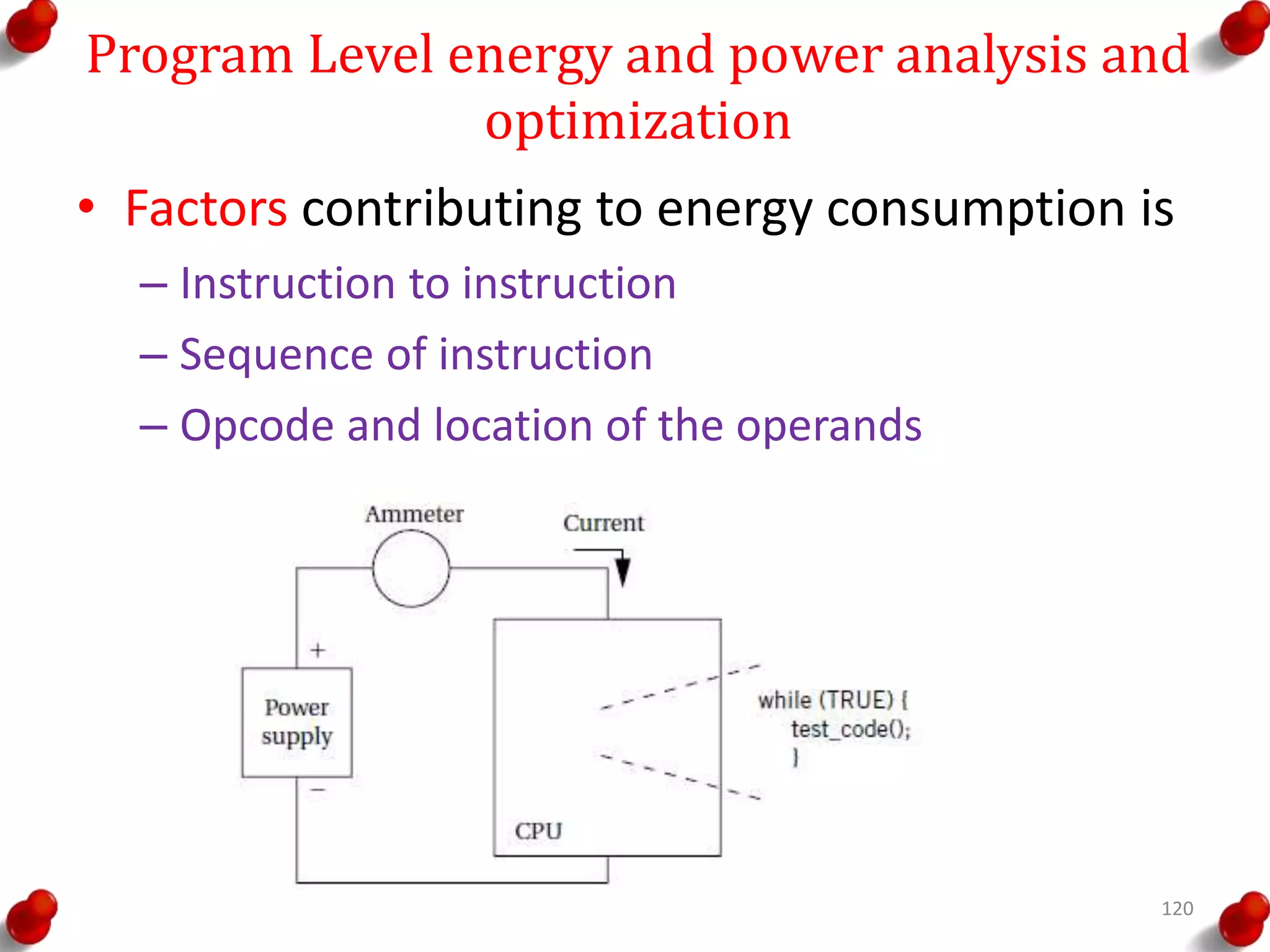 Program Level energy and power analysis and optimization

• Factors contributing to energy consumption is

– Instruction to instruction

– Sequence of instruction

– Opcode and location of the operands

Ammeter

Current

+

Power supply

−

CPU

while (TRUE) {
test_code();
}

120